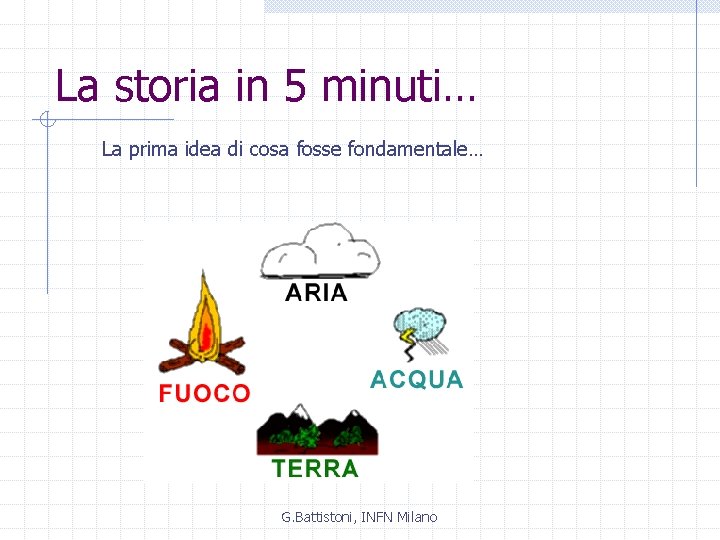 La storia in 5 minuti…

La prima idea di cosa fosse fondamentale…

ARIA

FUOCO

ACQUA

TERRA

G.Battistoni, INFN Milano